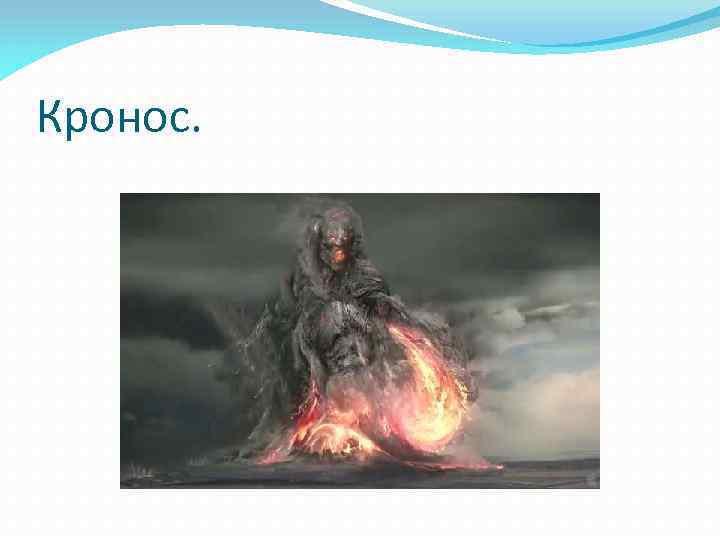 Кронос.